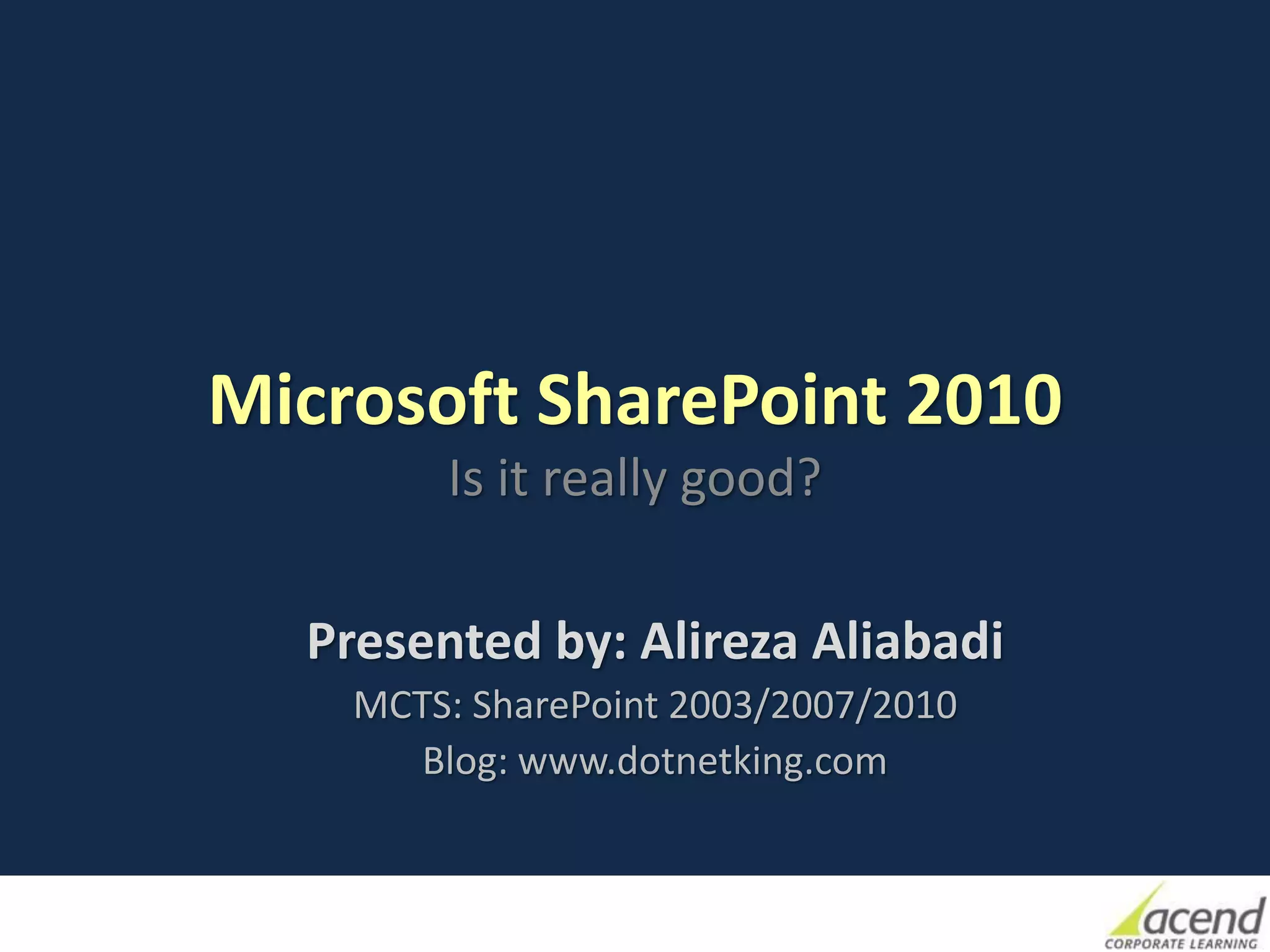 Microsoft SharePoint 2010

Is it really good?

Presented by: Alireza Aliabadi

MCTS: SharePoint 2003/2007/2010

Blog: www.dotnetking.com

acend
CORPORATE LEARNING